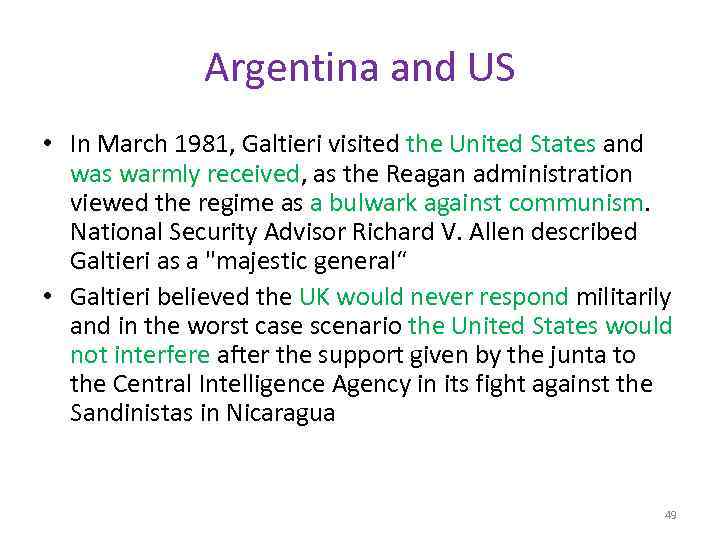 Argentina and US

• In March 1981, Galtieri visited the United States and was warmly received, as the Reagan administration viewed the regime as a bulwark against communism. National Security Advisor Richard V. Allen described Galtieri as a "majestic general“

• Galtieri believed the UK would never respond militarily and in the worst case scenario the United States would not interfere after the support given by the junta to the Central Intelligence Agency in its fight against the Sandinistas in Nicaragua

49